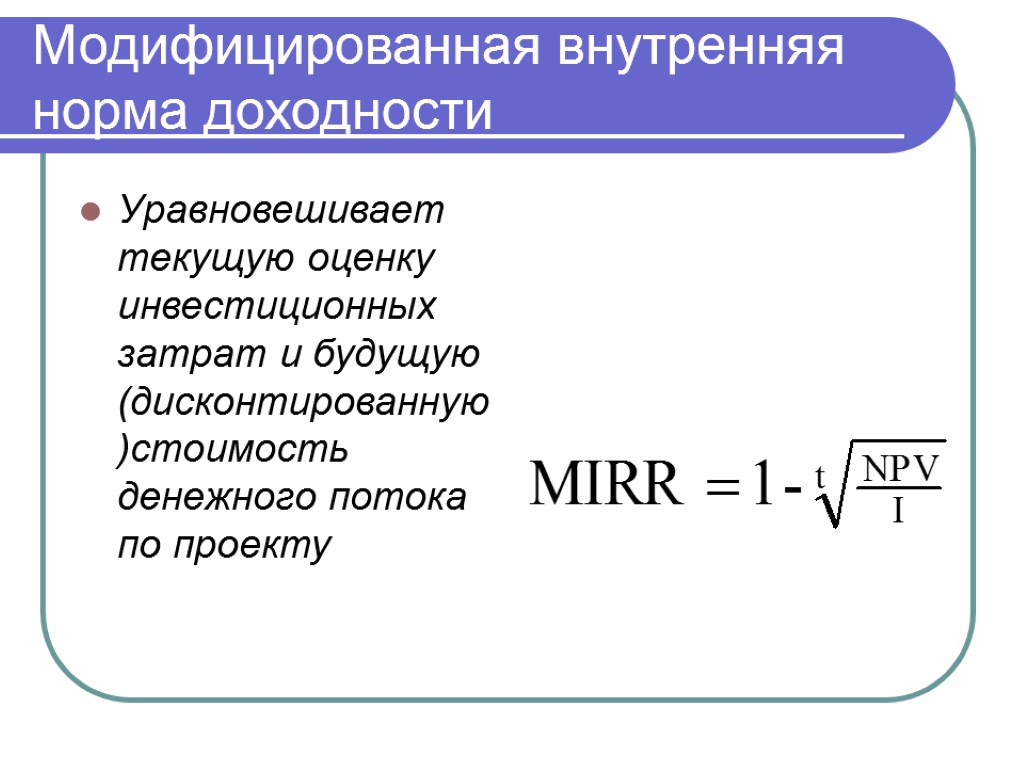 Модифицированная внутренняя норма доходности

Уравновешивает текущую оценку инвестиционных затрат и будущую (дисконтированную )стоимость денежного потока по проекту

$MIRR = 1 - \sqrt[t]{\frac{NPV}{I}}$